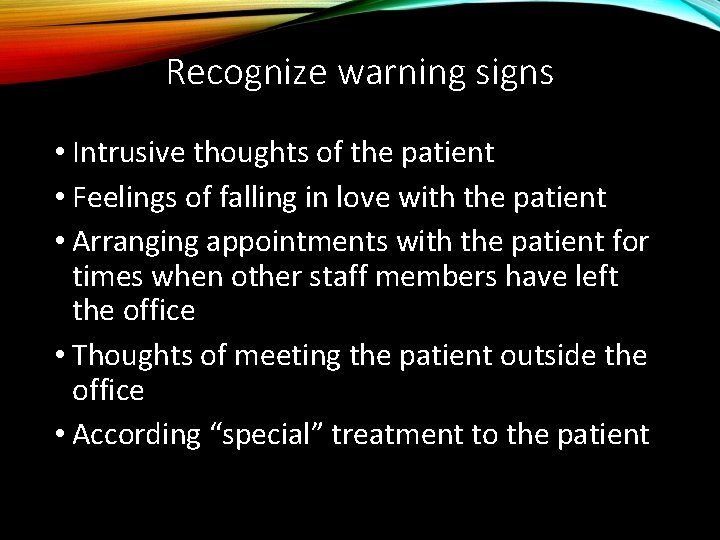 Recognize warning signs

• Intrusive thoughts of the patient
• Feelings of falling in love with the patient
• Arranging appointments with the patient for times when other staff members have left the office
• Thoughts of meeting the patient outside the office
• According “special” treatment to the patient